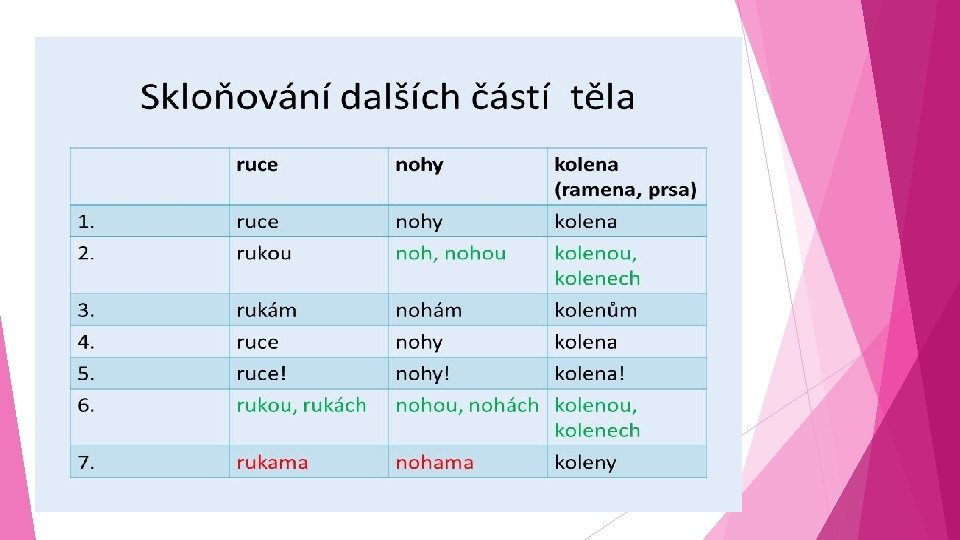 Skloňování dalších částí těla

| | ruce | nohy | kolena (ramena, prsa) |
|---|---|---|---|
| 1. | ruce | nohy | kolena |
| 2. | rukou | noh, nohou | kolenou, kolenech |
| 3. | rukám | nohám | kolenům |
| 4. | ruce | nohy | kolena |
| 5. | ruce! | nohy! | kolena! |
| 6. | rukou, rukách | nohou, nohách | kolenou, kolenech |
| 7. | rukama | nohama | koleny |